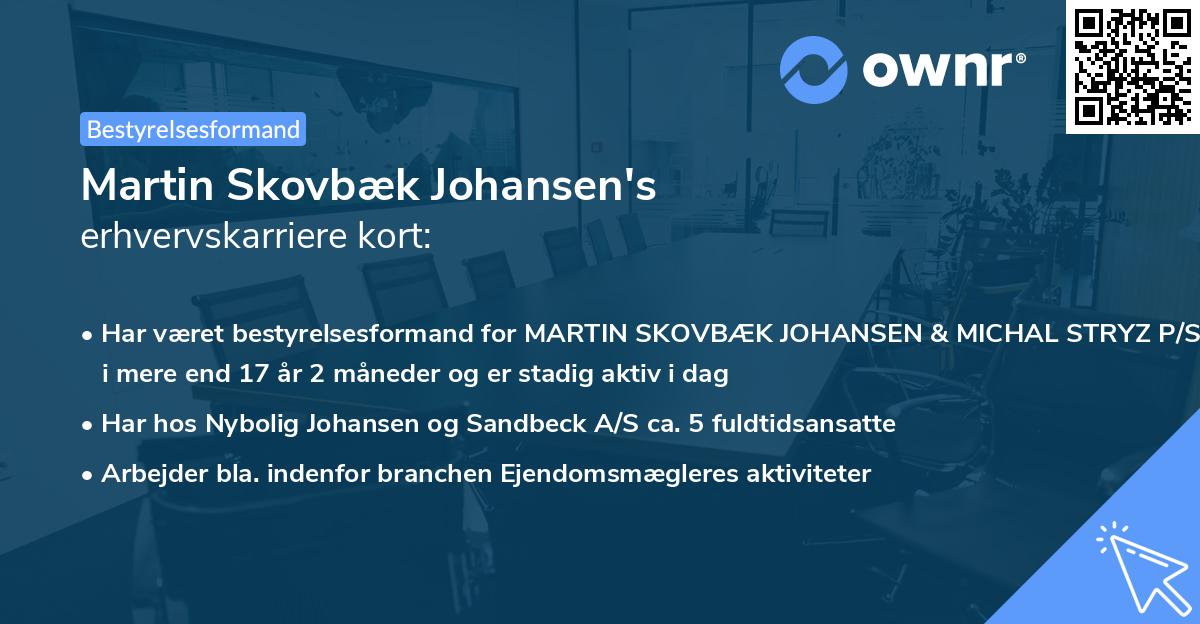 ownr®

Bestyrelsesformand

Martin Skovbæk Johansen's
erhvervskarriere kort:

• Har været bestyrelsesformand for MARTIN SKOVBÆK JOHANSEN & MICHAL STRYZ P/S i mere end 17 år 2 måneder og er stadig aktiv i dag
• Har hos Nybolig Johansen og Sandbeck A/S ca. 5 fuldtidsansatte
• Arbejder bla. indenfor branchen Ejendomsmægleres aktiviteter